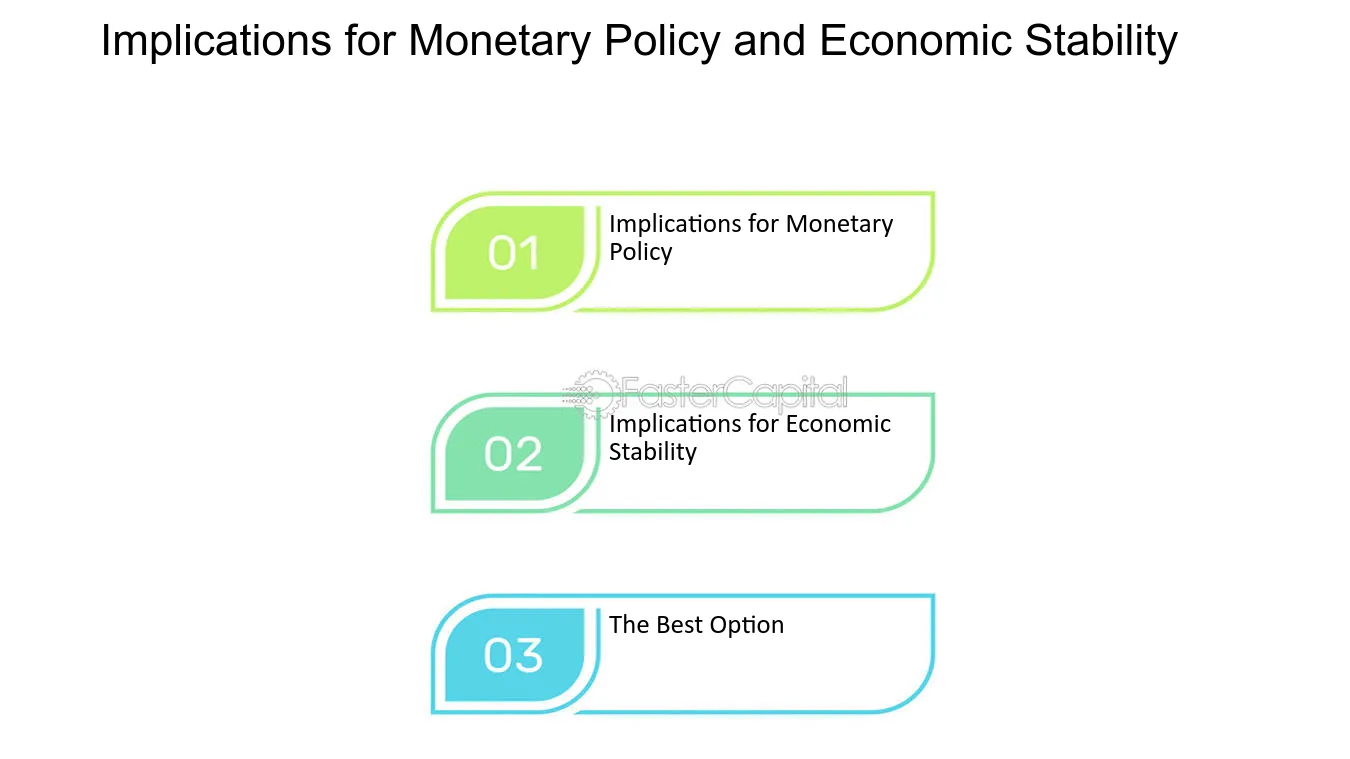 Implications for Monetary Policy and Economic Stability

01

Implications for Monetary Policy

02

Implications for Economic Stability

03

The Best Option

FasterCapital